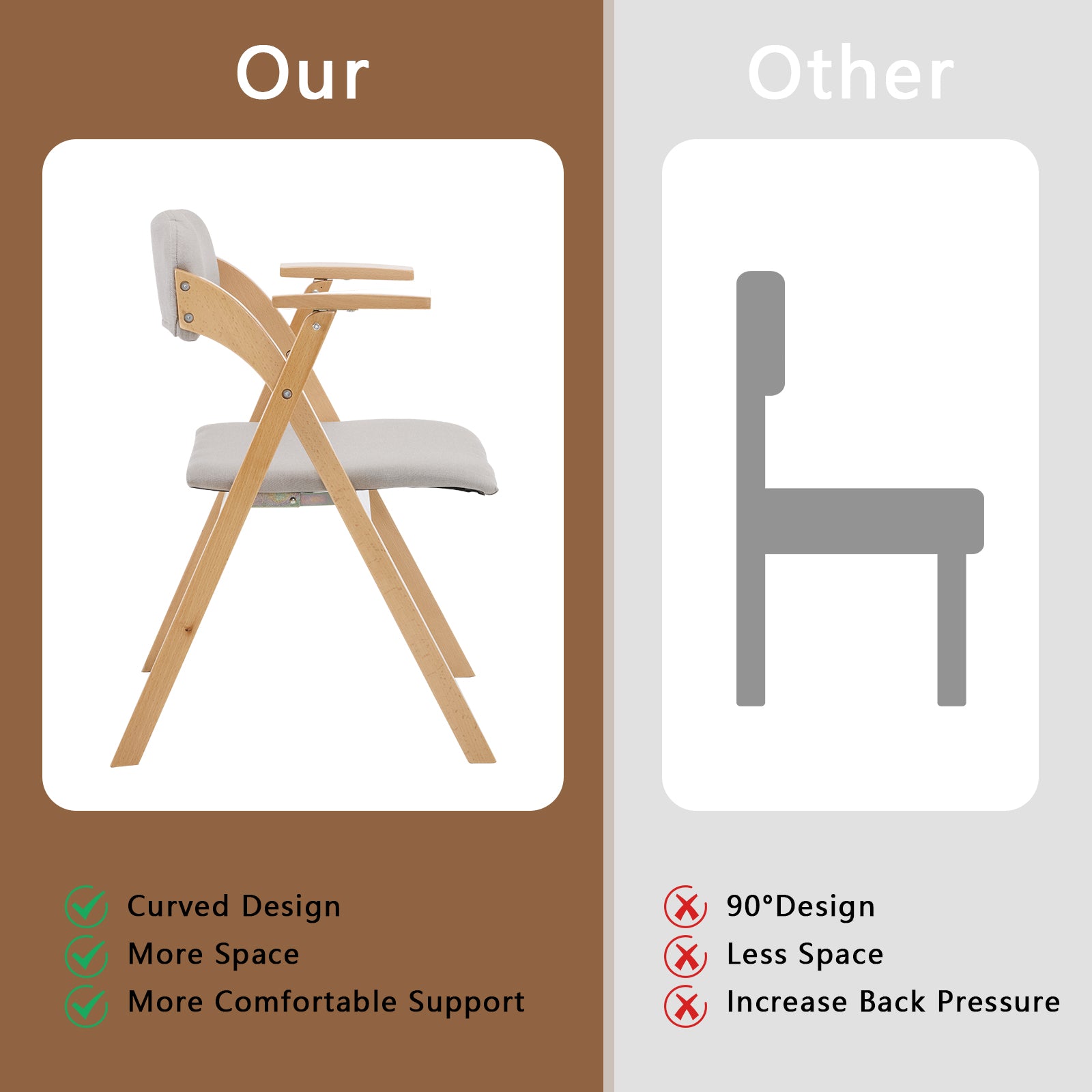 Our

Curved Design
More Space
More Comfortable Support

Other

90°Design
Less Space
Increase Back Pressure